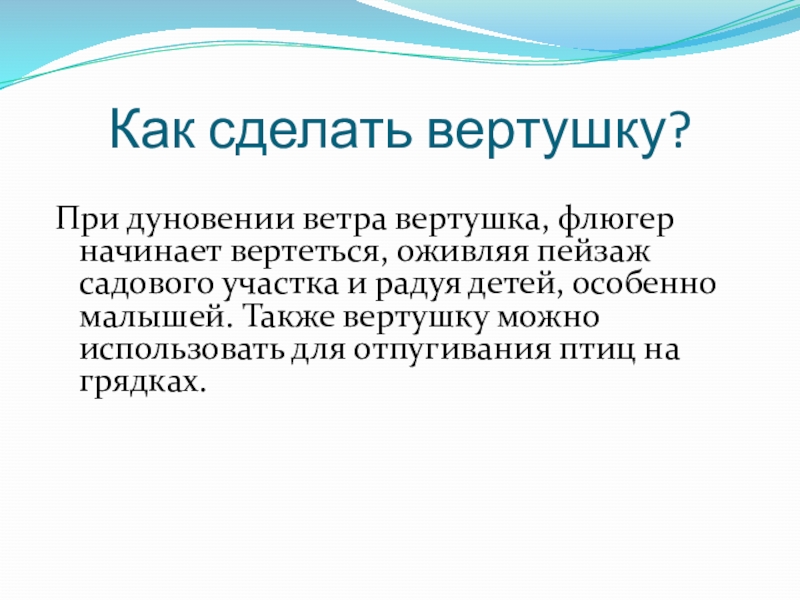 Как сделать вертушку?

При дуновении ветра вертушка, флюгер начинает вертеться, оживляя пейзаж садового участка и радуя детей, особенно малышей. Также вертушку можно использовать для отпугивания птиц на грядках.